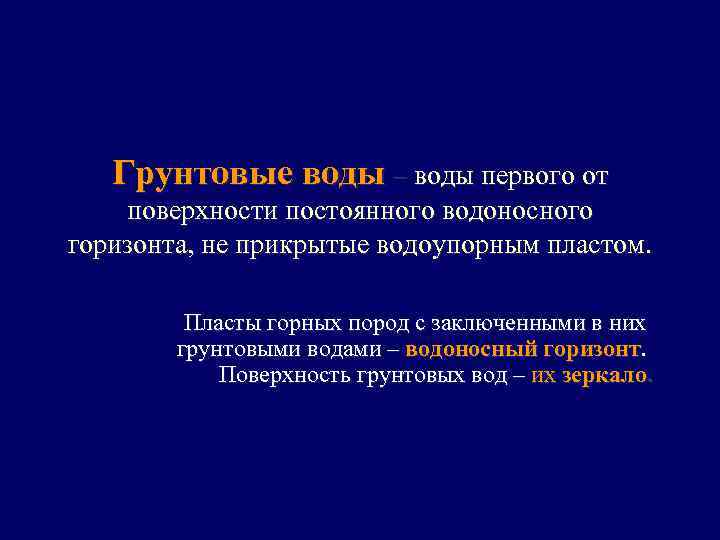 Грунтовые воды – воды первого от поверхности постоянного водоносного горизонта, не прикрытые водоупорным пластом.

Пласты горных пород с заключенными в них грунтовыми водами – водоносный горизонт. Поверхность грунтовых вод – их зеркало.